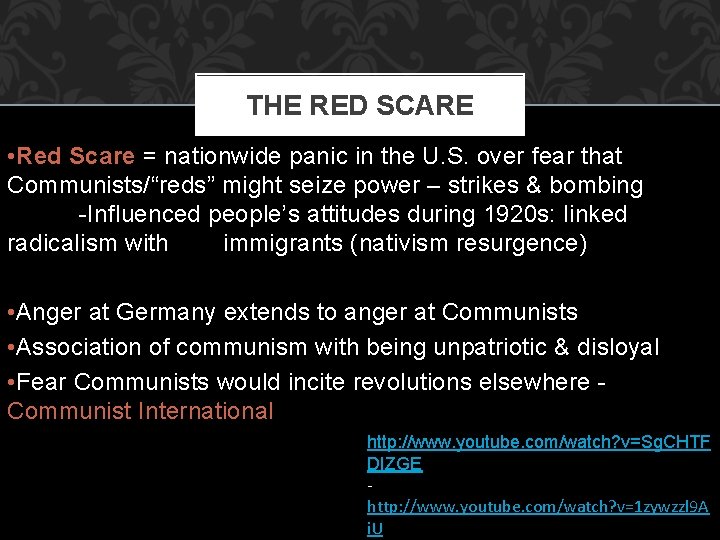 THE RED SCARE

•Red Scare = nationwide panic in the U.S. over fear that Communists/“reds” might seize power – strikes & bombing
-Influenced people’s attitudes during 1920s: linked radicalism with immigrants (nativism resurgence)

•Anger at Germany extends to anger at Communists
•Association of communism with being unpatriotic & disloyal
•Fear Communists would incite revolutions elsewhere - Communist International

http://www.youtube.com/watch?v=SgCHTFDIZGE
-
http://www.youtube.com/watch?v=1zywzzl9AiU